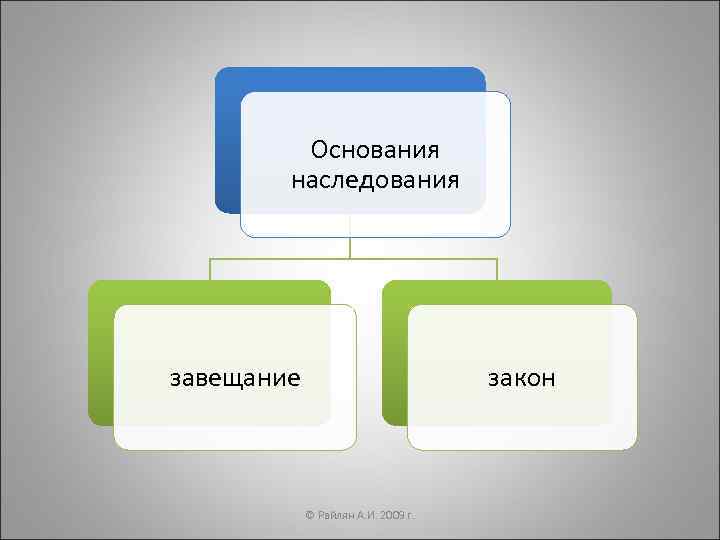 Основания наследования

завещание

закон

© Райлян А.И. 2009 г.